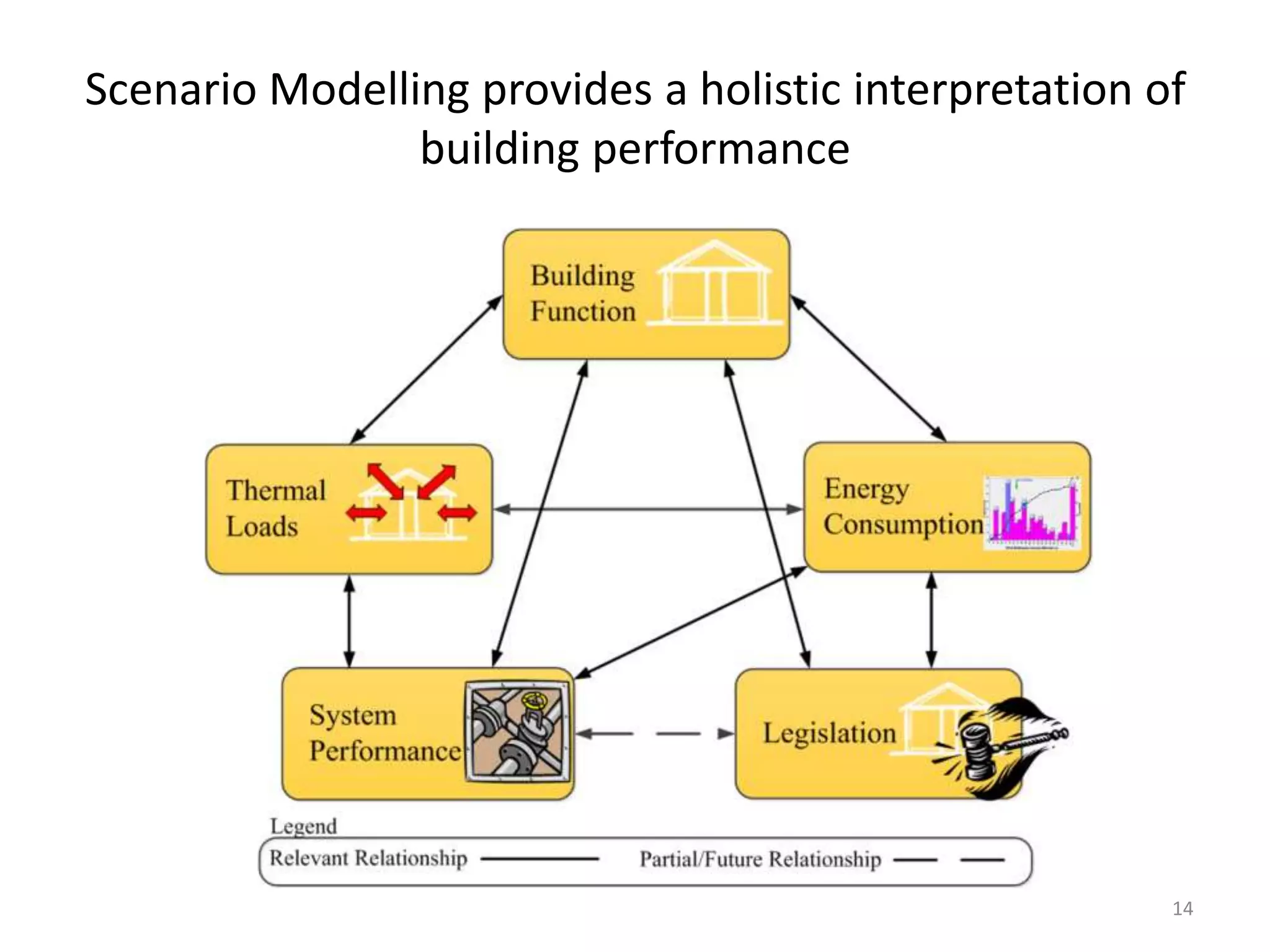 Scenario Modelling provides a holistic interpretation of building performance

Building Function

Thermal Loads

Energy Consumption

System Performance

Legislation

Legend

Relevant Relationship

Partial/Future Relationship

14